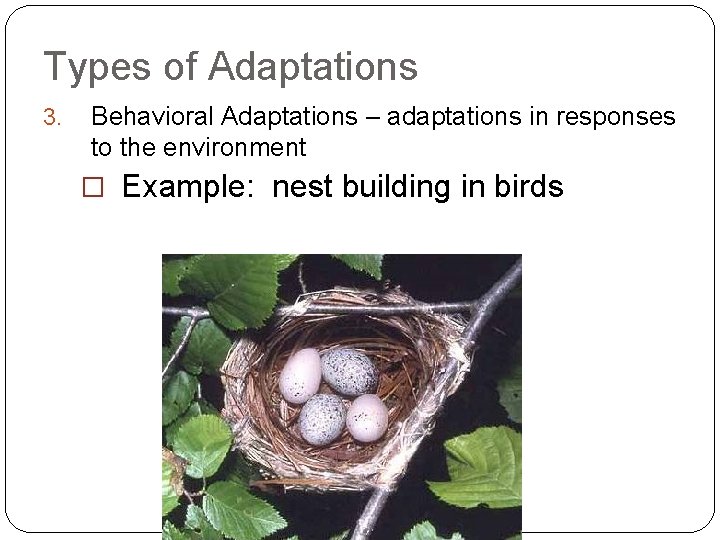 Types of Adaptations

3. Behavioral Adaptations – adaptations in responses to the environment

☐ Example: nest building in birds